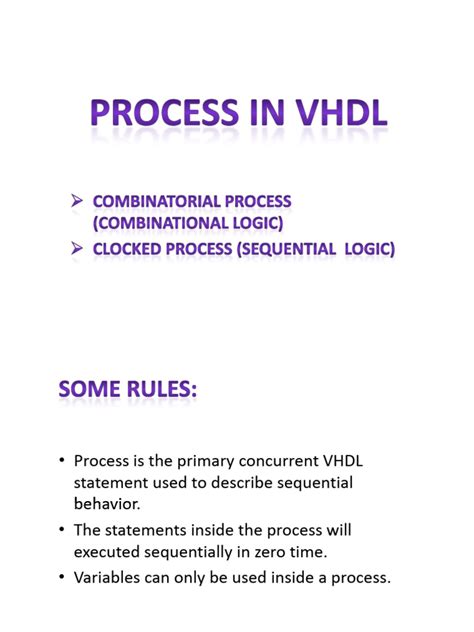 PROCESS IN VHDL

➢ COMBINATORIAL PROCESS (COMBINATIONAL LOGIC)
➢ CLOCKED PROCESS (SEQUENTIAL LOGIC)

SOME RULES:

• Process is the primary concurrent VHDL statement used to describe sequential behavior.
• The statements inside the process will executed sequentially in zero time.
• Variables can only be used inside a process.